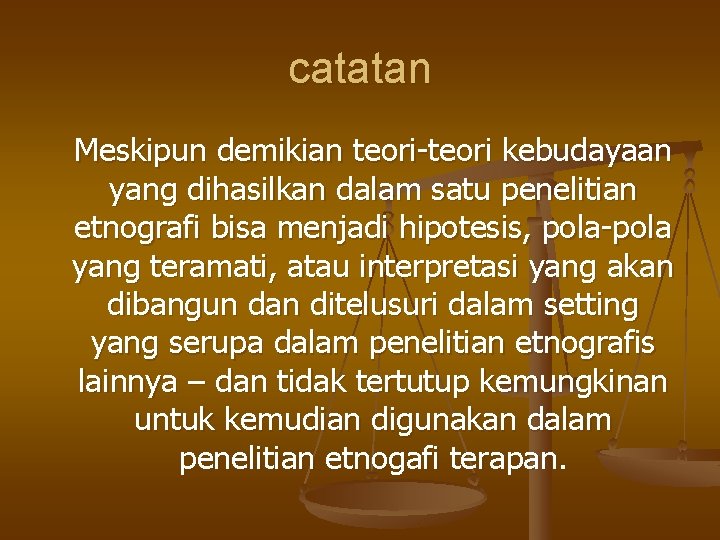 catatan

Meskipun demikian teori-teori kebudayaan yang dihasilkan dalam satu penelitian etnografi bisa menjadi hipotesis, pola-pola yang teramati, atau interpretasi yang akan dibangun dan ditelusuri dalam setting yang serupa dalam penelitian etnografis lainnya – dan tidak tertutup kemungkinan untuk kemudian digunakan dalam penelitian etnogafi terapan.